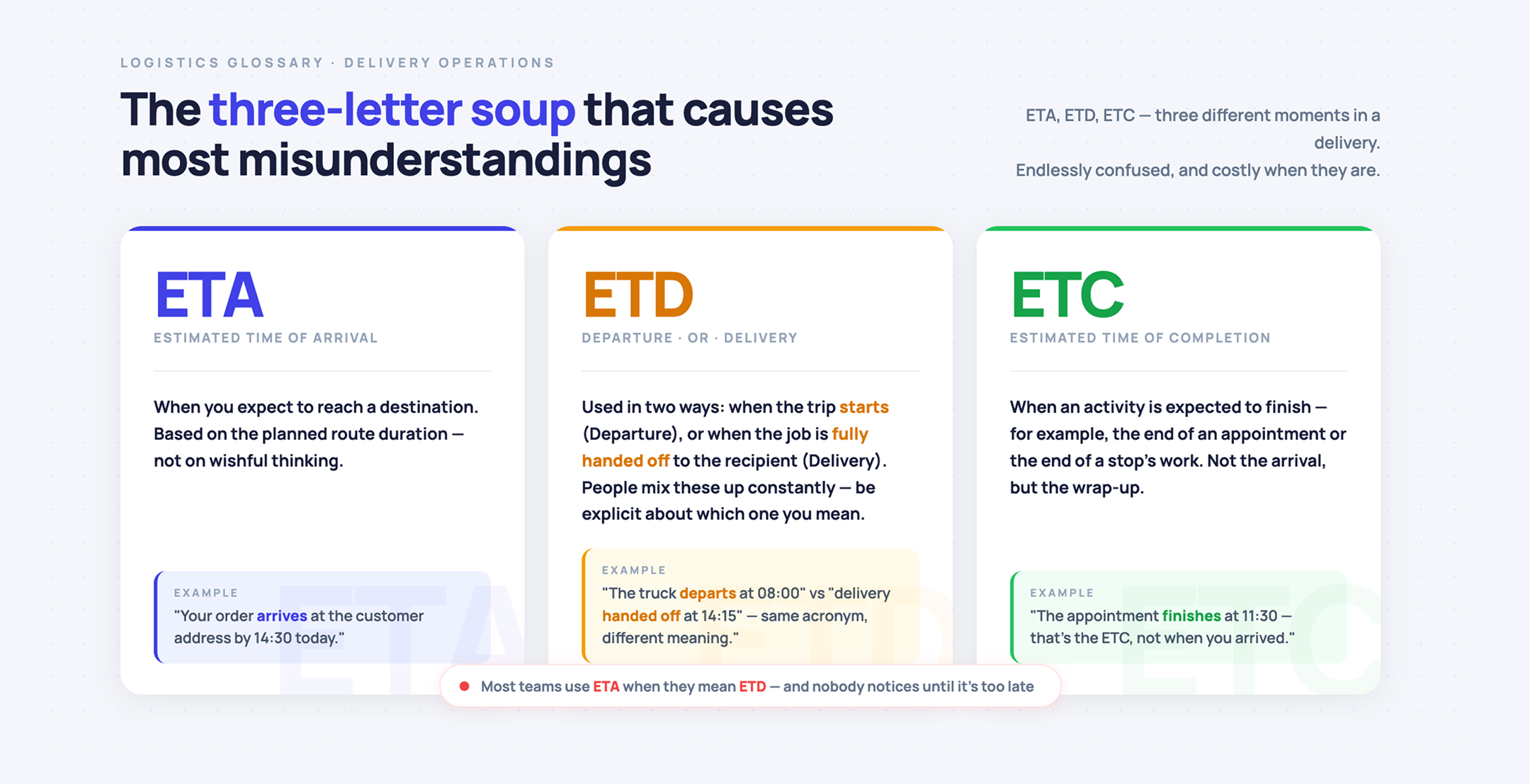 LOGISTICS GLOSSARY · DELIVERY OPERATIONS

The three-letter soup that causes most misunderstandings

ETA, ETD, ETC — three different moments in a delivery.
Endlessly confused, and costly when they are.

ETA
ESTIMATED TIME OF ARRIVAL

When you expect to reach a destination. Based on the planned route duration — not on wishful thinking.

EXAMPLE
"Your order arrives at the customer address by 14:30 today."

ETD
DEPARTURE · OR · DELIVERY

Used in two ways: when the trip starts (Departure), or when the job is fully handed off to the recipient (Delivery). People mix these up constantly — be explicit about which one you mean.

EXAMPLE
"The truck departs at 08:00" vs "delivery handed off at 14:15" — same acronym, different meaning."

ETC
ESTIMATED TIME OF COMPLETION

When an activity is expected to finish — for example, the end of an appointment or the end of a stop's work. Not the arrival, but the wrap-up.

EXAMPLE
"The appointment finishes at 11:30 — that's the ETC, not when you arrived."

Most teams use ETA when they mean ETD — and nobody notices until it's too late